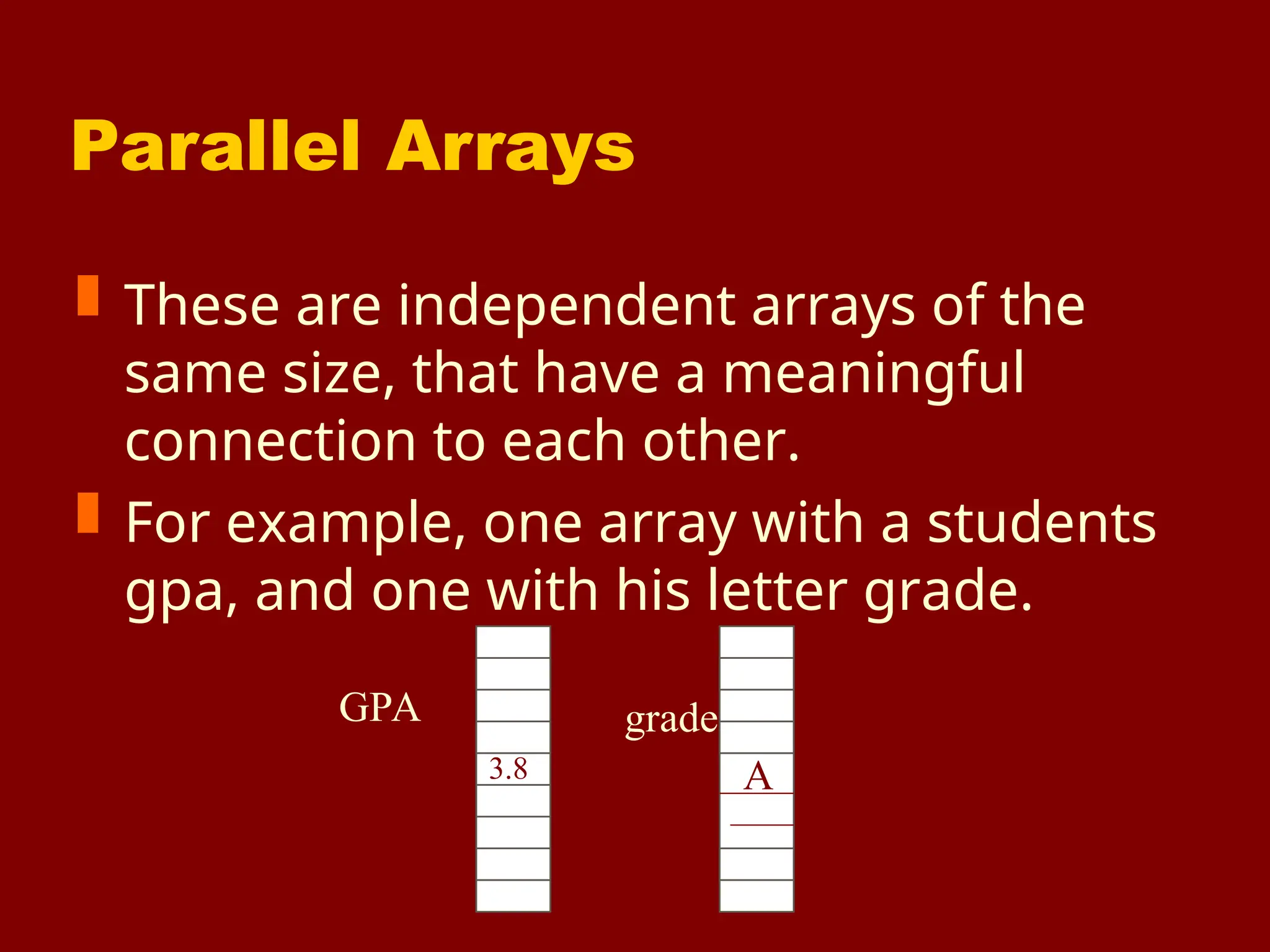 Parallel Arrays

These are independent arrays of the same size, that have a meaningful connection to each other.

For example, one array with a students gpa, and one with his letter grade.

GPA

3.8

grade

A